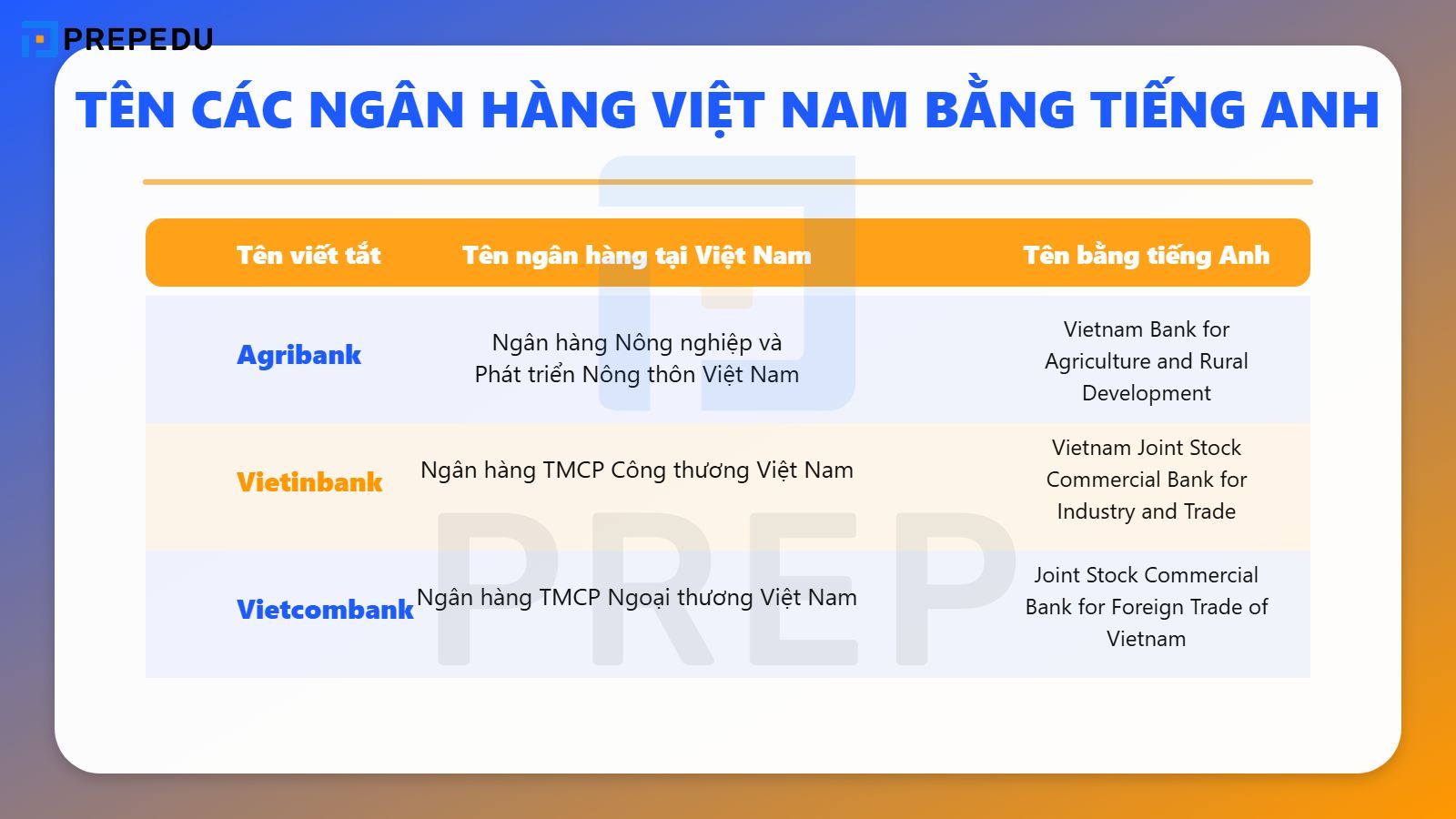 PREPEDU

TÊN CÁC NGÂN HÀNG VIỆT NAM BẰNG TIẾNG ANH

| Tên viết tắt | Tên ngân hàng tại Việt Nam | Tên bằng tiếng Anh |
|---|---|---|
| Agribank | Ngân hàng Nông nghiệp và Phát triển Nông thôn Việt Nam | Vietnam Bank for Agriculture and Rural Development |
| Vietinbank | Ngân hàng TMCP Công thương Việt Nam | Vietnam Joint Stock Commercial Bank for Industry and Trade |
| Vietcombank | Ngân hàng TMCP Ngoại thương Việt Nam | Joint Stock Commercial Bank for Foreign Trade of Vietnam |

PREP